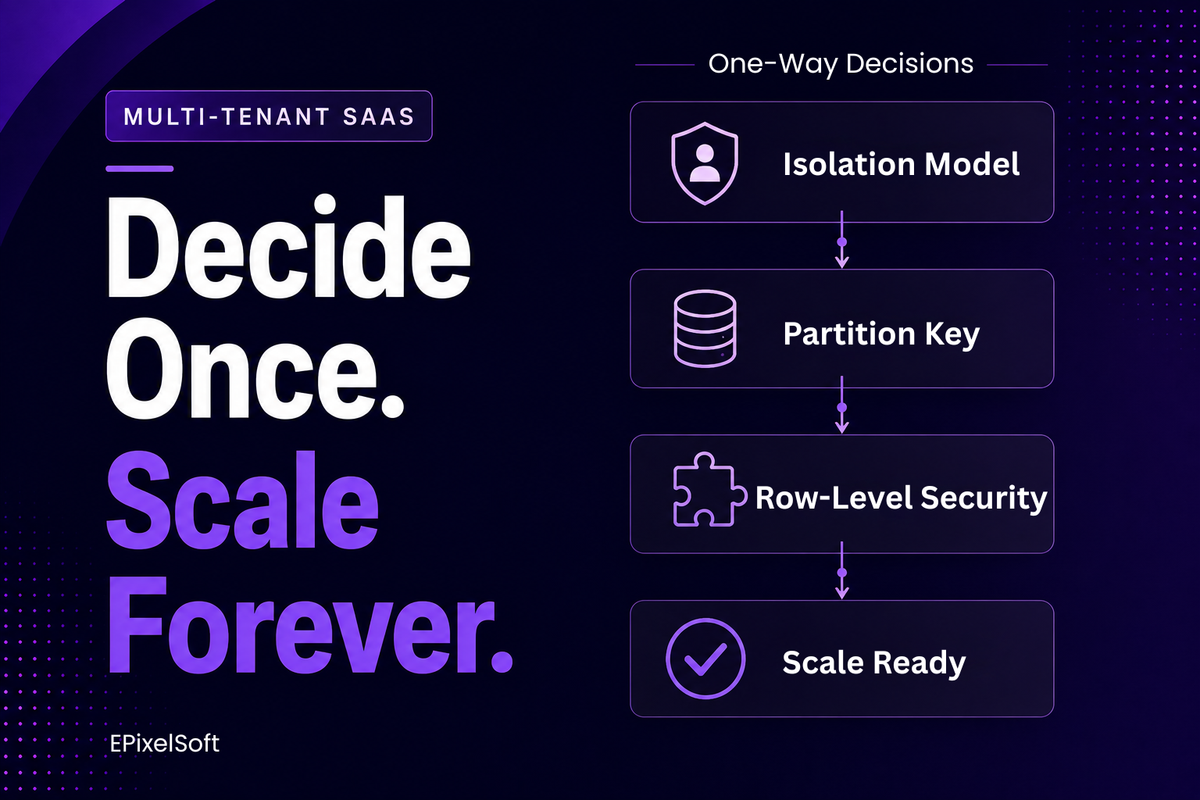 MULTI-TENANT SAAS

Decide Once. Scale Forever.

EPixelSoft

One-Way Decisions

Isolation Model

Partition Key

Row-Level Security

Scale Ready